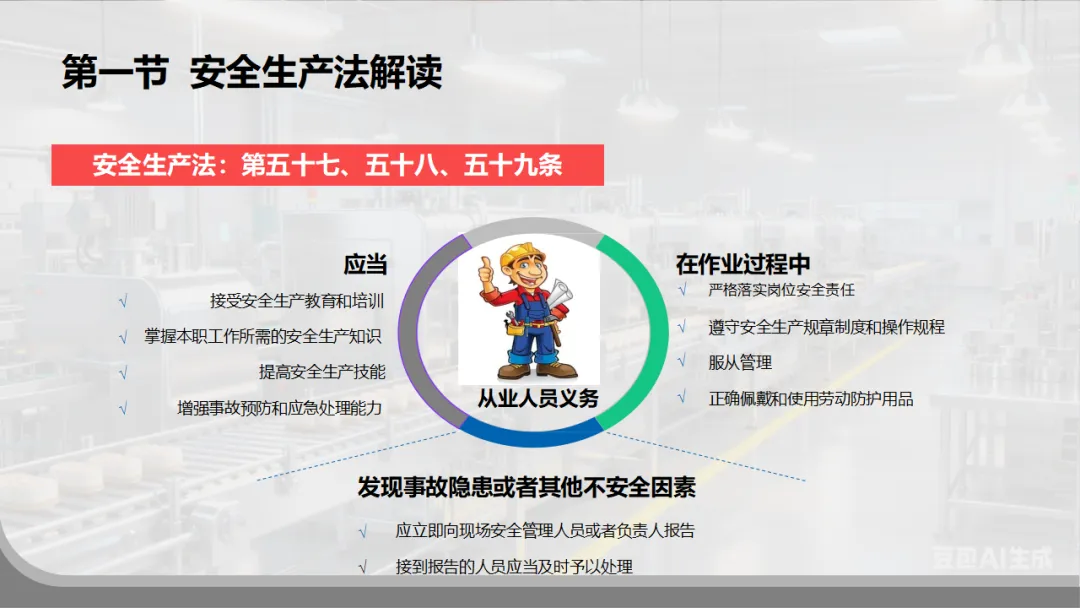 第一节 安全生产法解读

安全生产法：第五十七、五十八、五十九条

应当

√ 接受安全生产教育和培训

√ 掌握本职工作所需的安全生产知识

√ 提高安全生产技能

√ 增强事故预防和应急处理能力

从业人员义务

在作业过程中

√ 严格落实岗位安全责任

√ 遵守安全生产规章制度和操作规程

√ 服从管理

√ 正确佩戴和使用劳动防护用品

发现事故隐患或者其他不安全因素

√ 应立即向现场安全管理人员或者负责人报告

√ 接到报告的人员应当及时予以处理

豆包AI生成